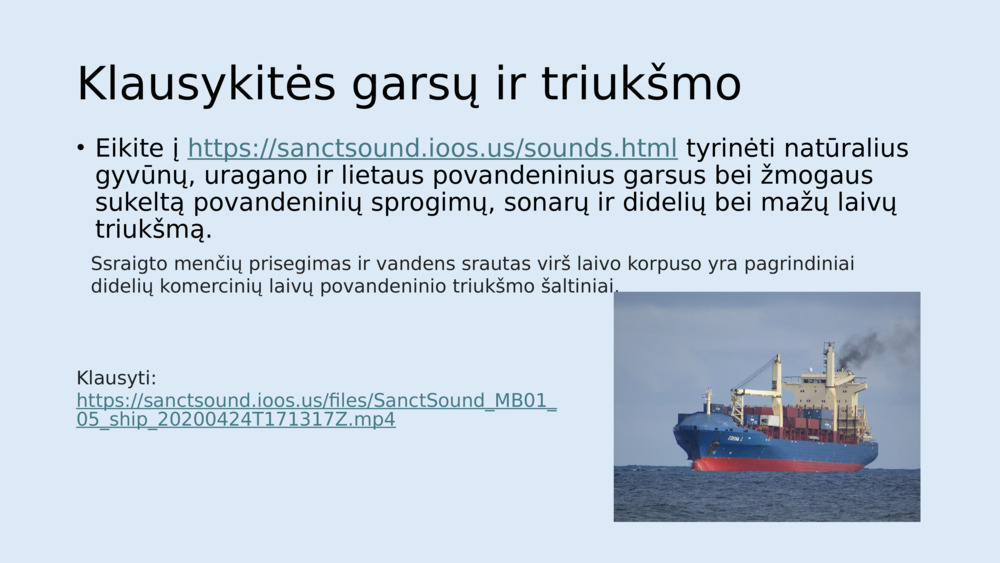 Klausykitės garsų ir triukšmo

• Eikite į https://sanctsound.ioos.us/sounds.html tyrinėti natūralius gyvūnų, uragano ir lietaus povandeninius garsus bei žmogaus sukeltą povandeninių sprogimų, sonarų ir didelių bei mažų laivų triukšmą.

Ssraigto menčių prisegimas ir vandens srautas virš laivo korpuso yra pagrindiniai didelių komercinių laivų povandeninio triukšmo šaltiniai.

Klausyti:
https://sanctsound.ioos.us/files/SanctSound_MB01_05_ship_20200424T171317Z.mp4